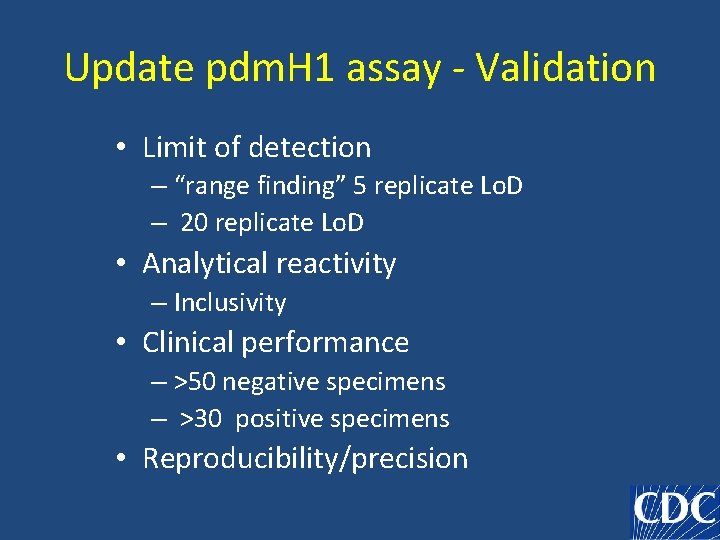 Update pdmH1 assay - Validation

• Limit of detection
– "range finding" 5 replicate LoD
– 20 replicate LoD
• Analytical reactivity
– Inclusivity
• Clinical performance
– >50 negative specimens
– >30 positive specimens
• Reproducibility/precision

CDC